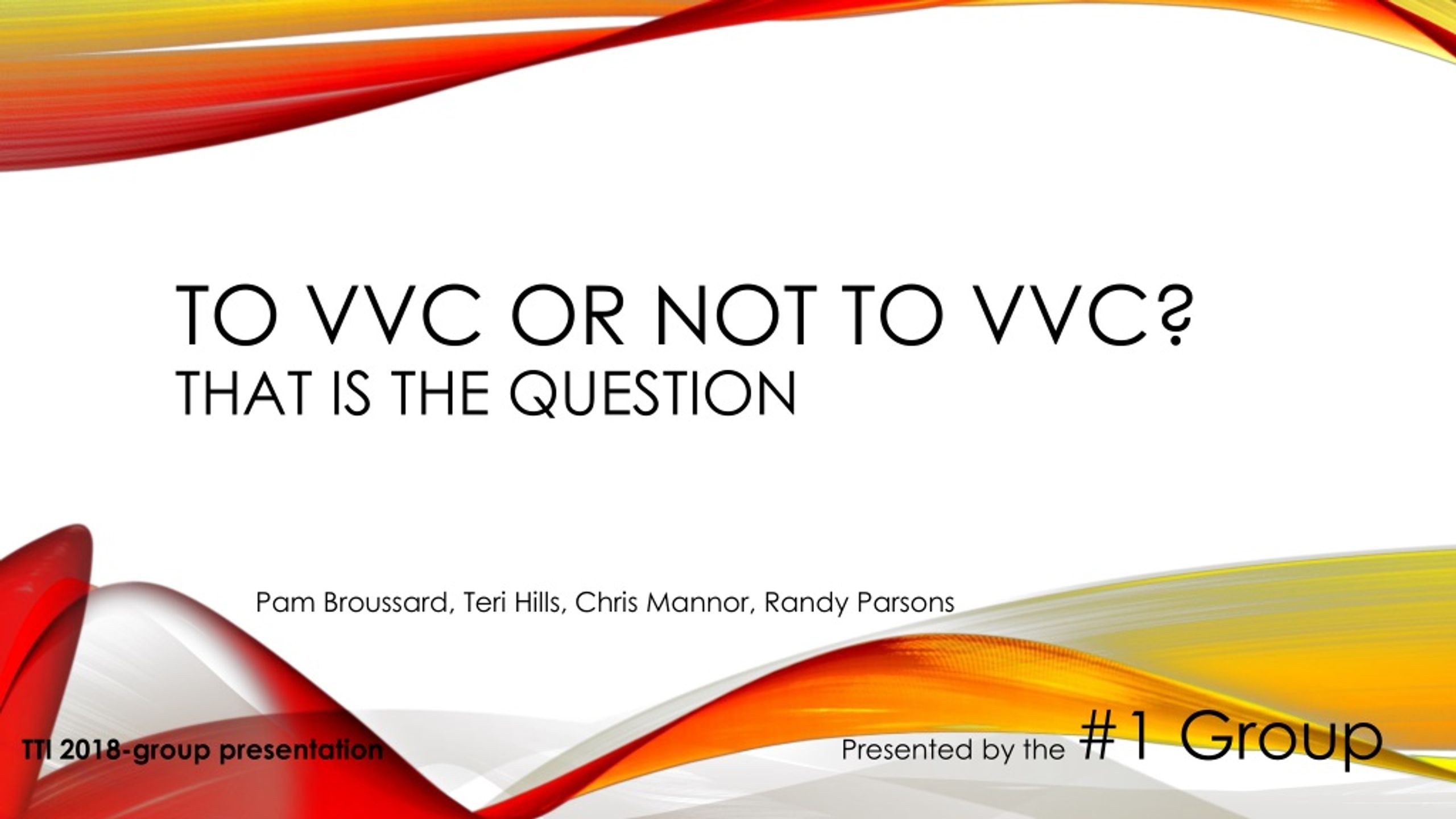 TO VVC OR NOT TO VVC?
THAT IS THE QUESTION

Pam Broussard, Teri Hills, Chris Mannor, Randy Parsons

TTI 2018-group presentation

Presented by the #1 Group